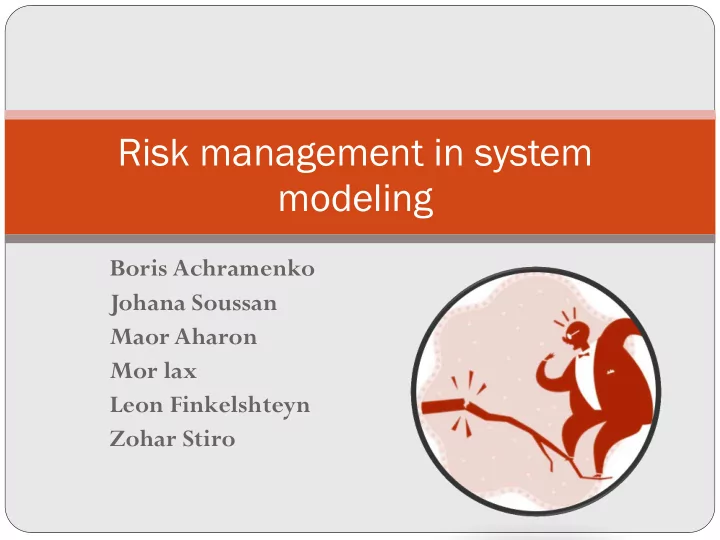 Risk management in system modeling

Boris Achramenko
Johana Soussan
Maor Aharon
Mor lax
Leon Finkelshteyn
Zohar Stiro